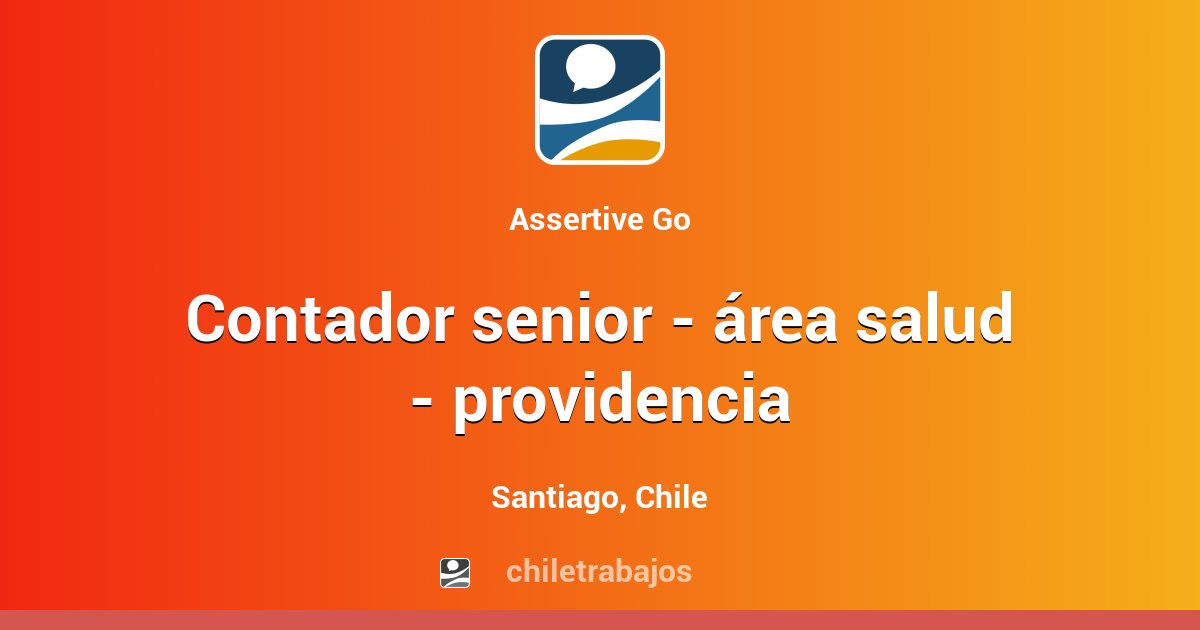 Assertive Go

Contador senior - área salud - providencia

Santiago, Chile

chiletrabajos